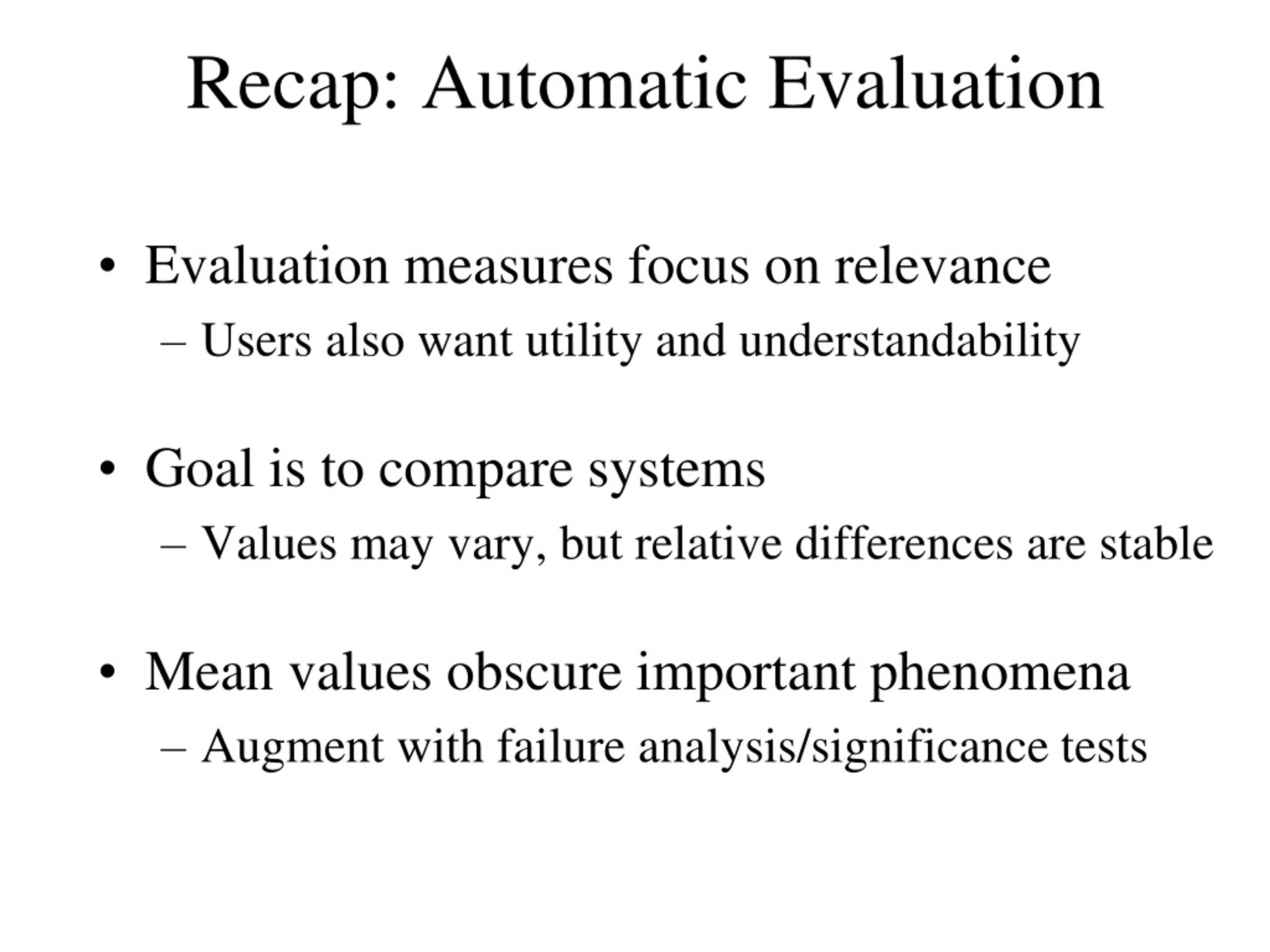 Recap: Automatic Evaluation

• Evaluation measures focus on relevance
– Users also want utility and understandability

• Goal is to compare systems
– Values may vary, but relative differences are stable

• Mean values obscure important phenomena
– Augment with failure analysis/significance tests